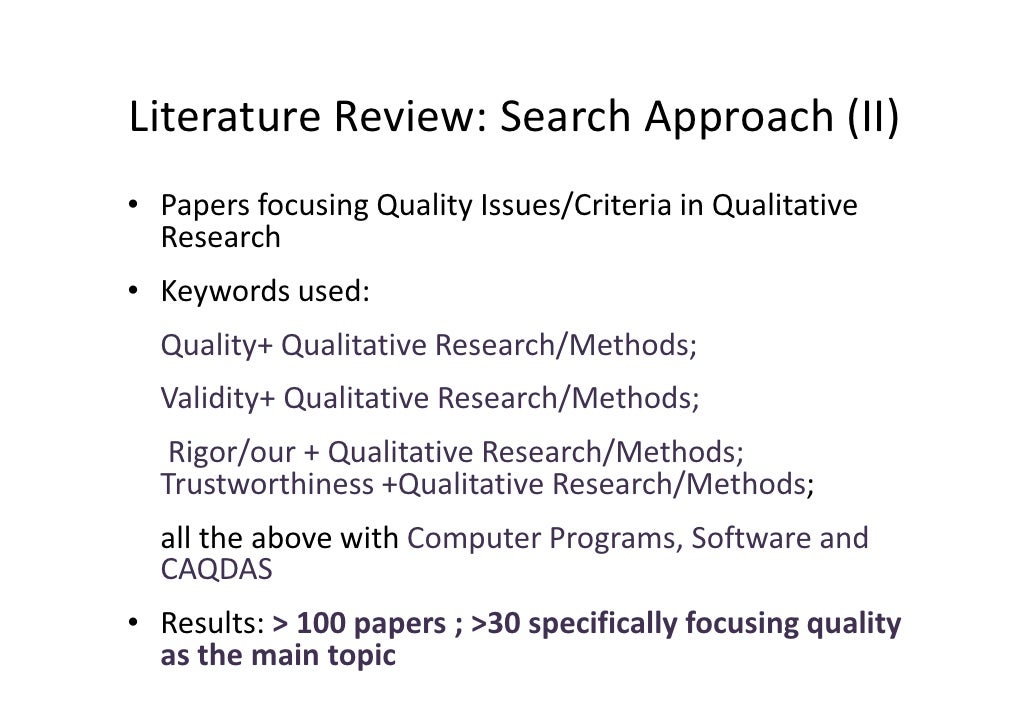 Literature Review: Search Approach (II)

• Papers focusing Quality Issues/Criteria in Qualitative Research

• Keywords used:

Quality+ Qualitative Research/Methods;

Validity+ Qualitative Research/Methods;

Rigor/our + Qualitative Research/Methods; Trustworthiness +Qualitative Research/Methods;

all the above with Computer Programs, Software and CAQDAS

• Results: > 100 papers ; >30 specifically focusing quality as the main topic